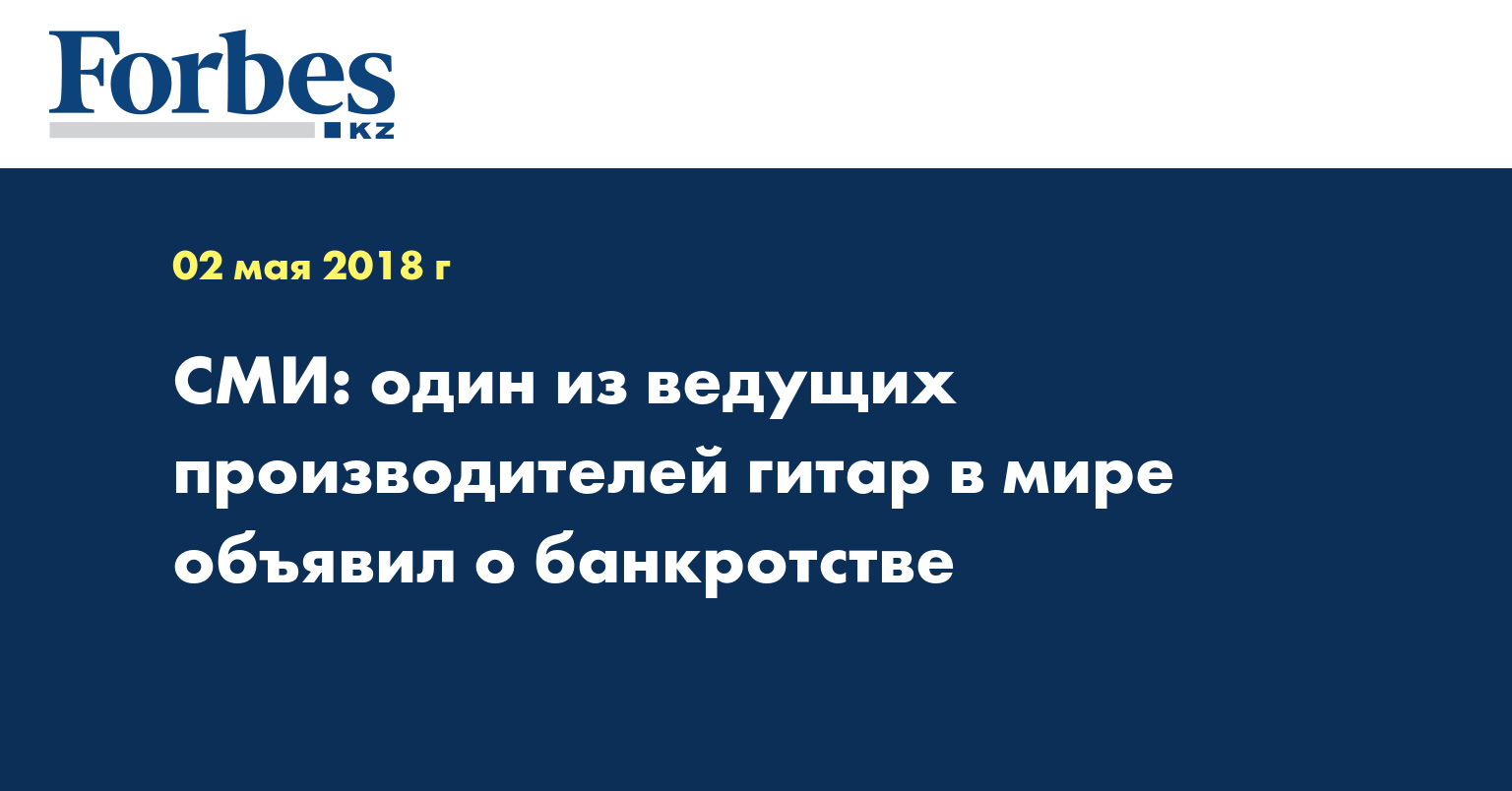 Forbes
KZ

02 мая 2018 г

СМИ: один из ведущих производителей гитар в мире объявил о банкротстве